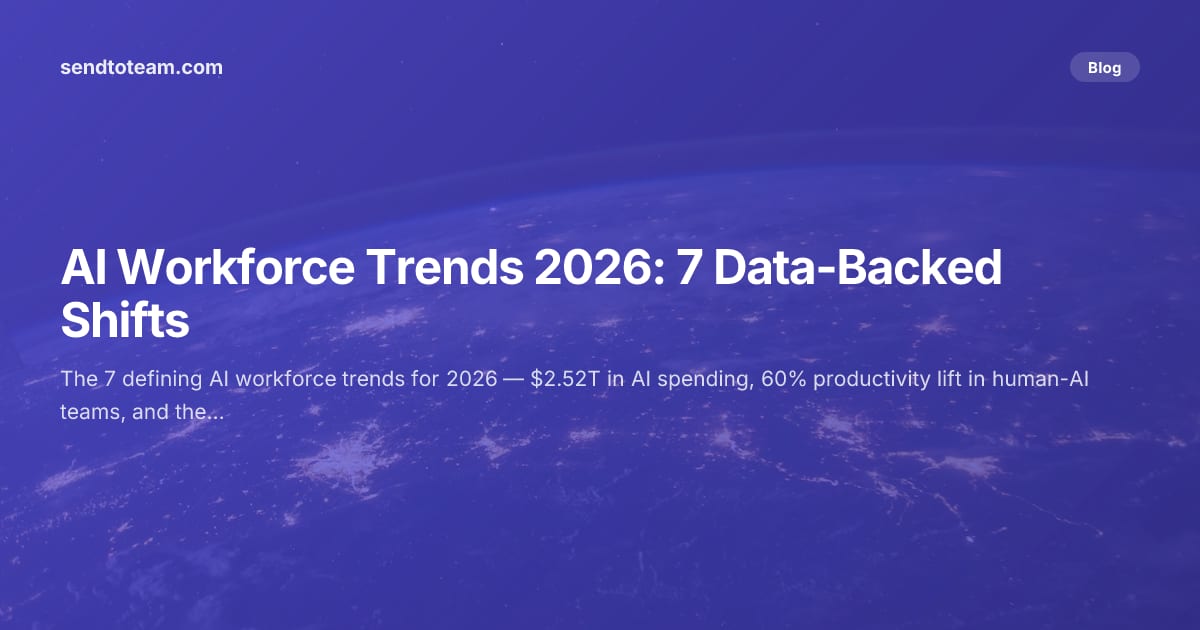 sendtoteam.com

Blog

AI Workforce Trends 2026: 7 Data-Backed Shifts

The 7 defining AI workforce trends for 2026 — \$2.52T in AI spending, 60% productivity lift in human-AI teams, and the...